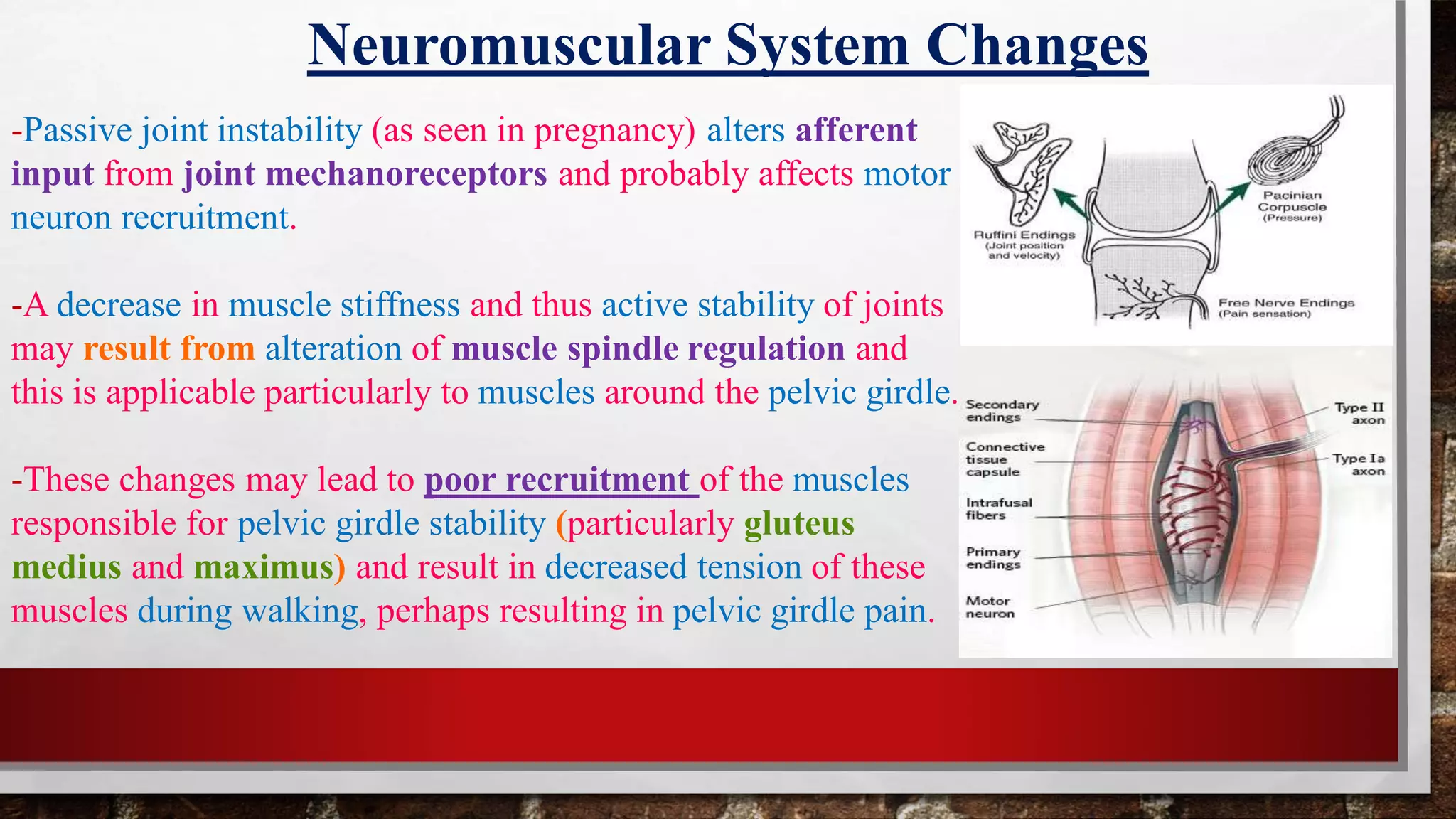 Neuromuscular System Changes

-Passive joint instability (as seen in pregnancy) alters afferent input from joint mechanoreceptors and probably affects motor neuron recruitment.

-A decrease in muscle stiffness and thus active stability of joints may result from alteration of muscle spindle regulation and this is applicable particularly to muscles around the pelvic girdle.

-These changes may lead to poor recruitment of the muscles responsible for pelvic girdle stability (particularly gluteus medius and maximus) and result in decreased tension of these muscles during walking, perhaps resulting in pelvic girdle pain.

Ruffini Endings
(Joint position and velocity)

Pacinian Corpuscle
(Pressure)

Free Nerve Endings
(Pain sensation)

Secondary endings

Connective tissue capsule

Intrafusal fibers

Primary endings

Motor neuron

Type II axon

Type Ia axon